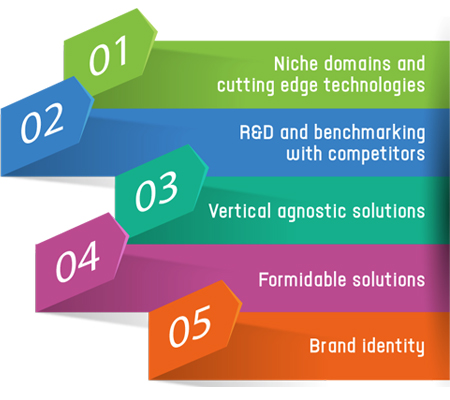 01
Niche domains and cutting edge technologies

02
R&D and benchmarking with competitors

03
Vertical agnostic solutions

04
Formidable solutions

05
Brand identity